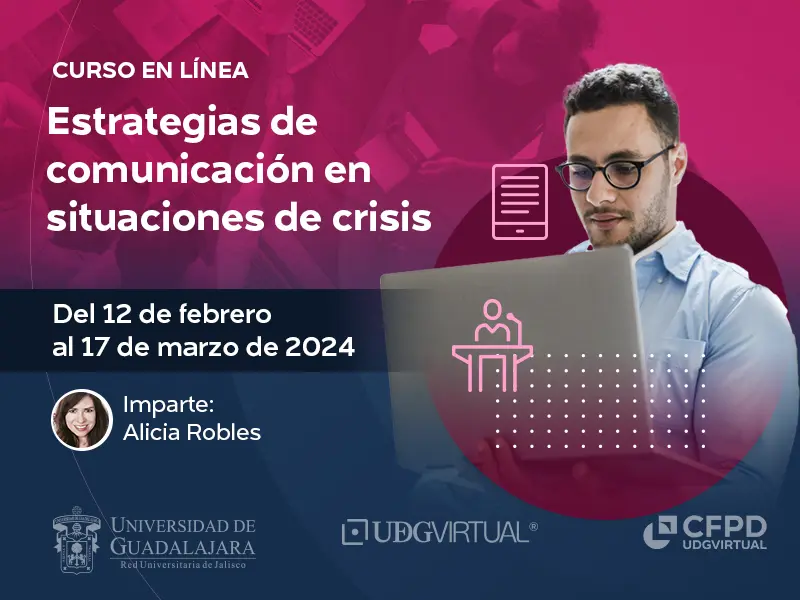 CURSO EN LÍNEA

Estrategias de comunicación en situaciones de crisis

Del 12 de febrero al 17 de marzo de 2024

Imparte:
Alicia Robles

UNIVERSIDAD DE GUADALAJARA
Red Universitaria de Jalisco

UDGVIRTUAL®

CFPD
UDGVIRTUAL